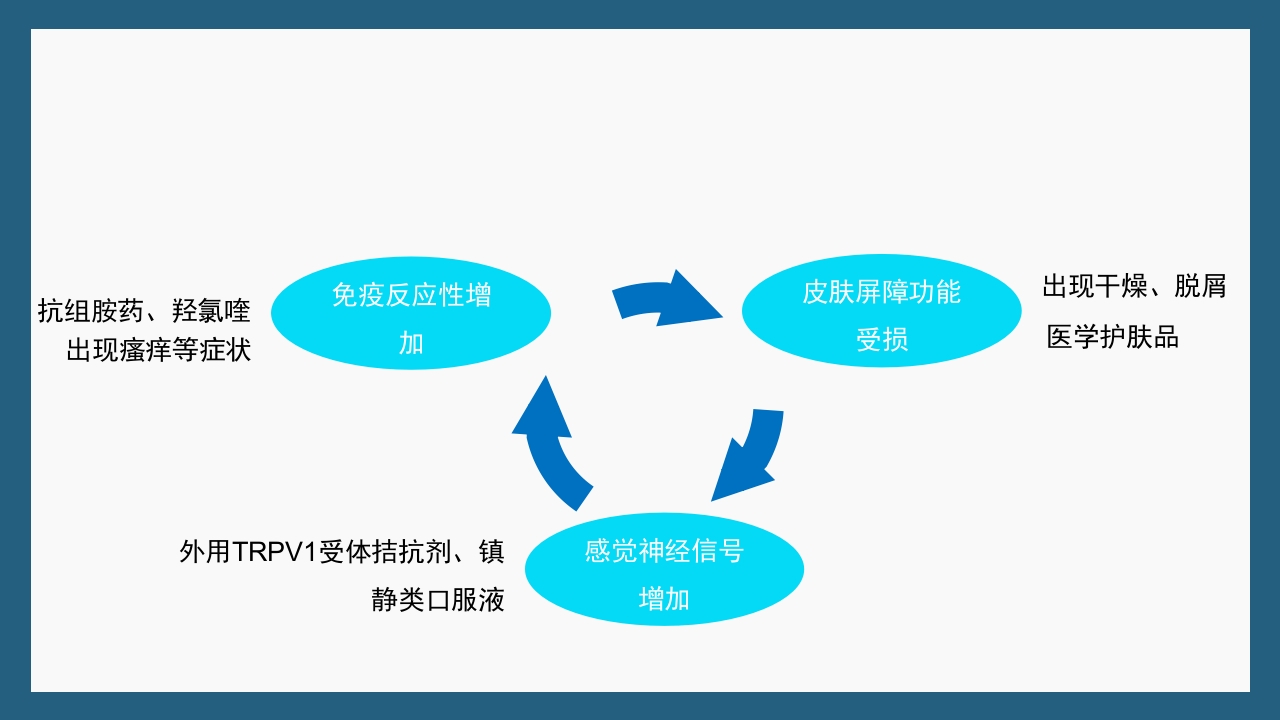 抗组胺药、羟氯喹
出现瘙痒等症状

免疫反应性增加

皮肤屏障功能受损

出现干燥、脱屑
医学护肤品

外用TRPV1受体拮抗剂、镇静类口服液

感觉神经信号增加